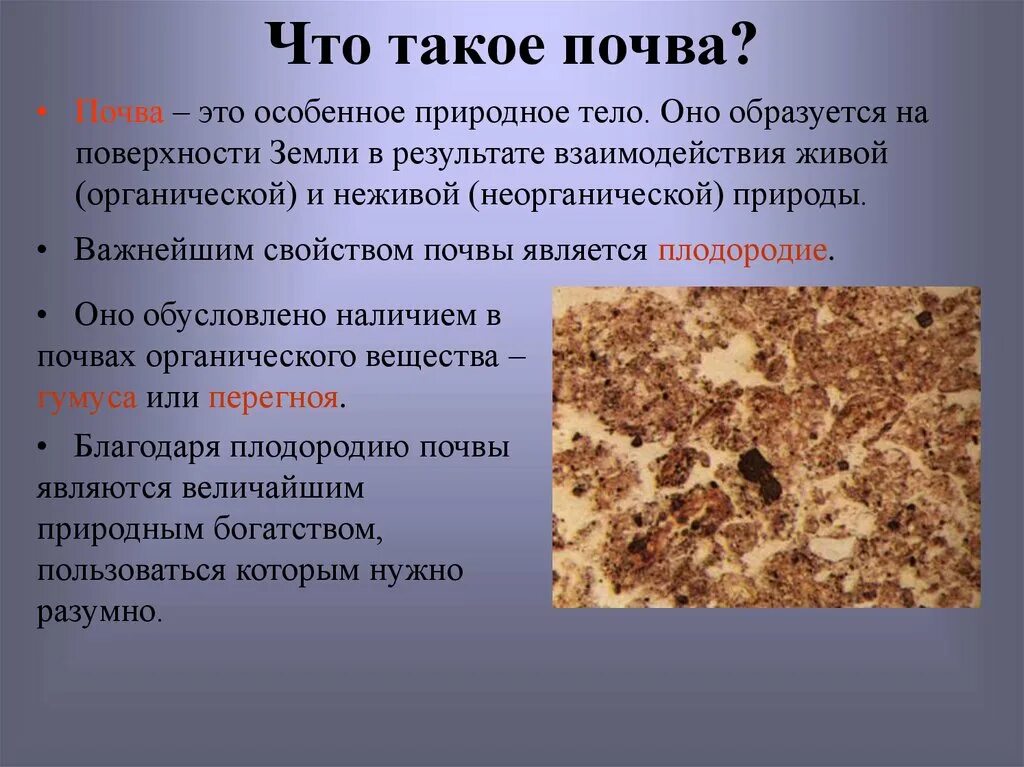 Что такое почва?

• Почва – это особенное природное тело. Оно образуется на поверхности Земли в результате взаимодействия живой (органической) и неживой (неорганической) природы.

• Важнейшим свойством почвы является плодородие.

• Оно обусловлено наличием в почвах органического вещества – гумуса или перегноя.

• Благодаря плодородию почвы являются величайшим природным богатством, пользоваться которым нужно разумно.